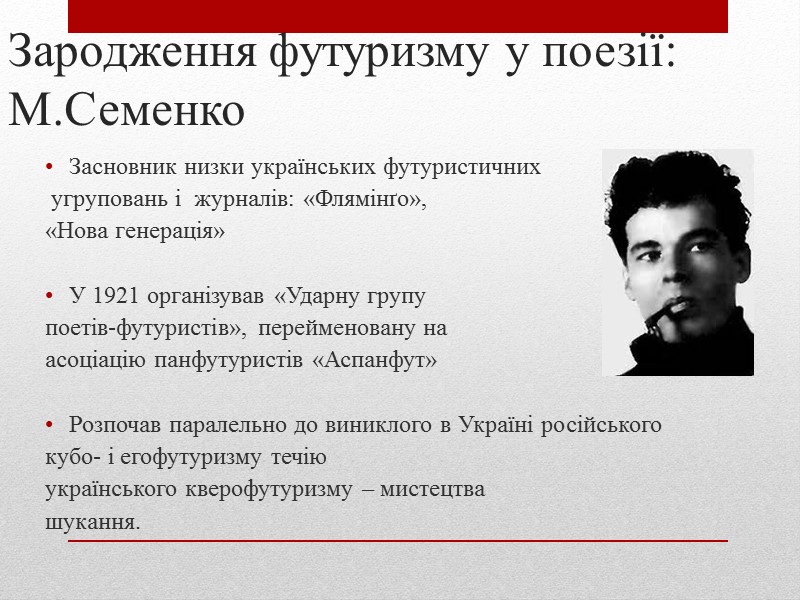 Зародження футуризму у поезії: М.Семенко

• Засновник низки українських футуристичних угруповань і журналів: «Флямінґо», «Нова генерація»

• У 1921 організував «Ударну групу поетів-футуристів», перейменовану на асоціацію панфутуристів «Аспанфут»

• Розпочав паралельно до виниклого в Україні російського кубо- і егофутуризму течію українського кверофутуризму – мистецтва шукання.